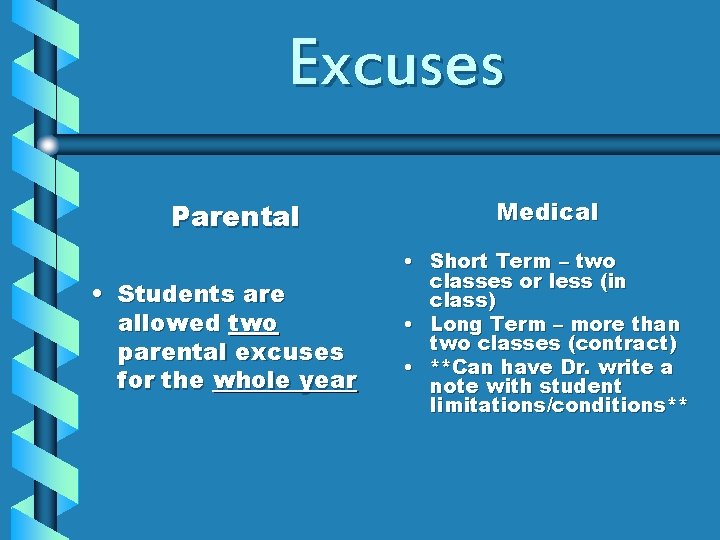 Excuses

Parental

• Students are allowed two parental excuses for the whole year

Medical

• Short Term – two classes or less (in class)
• Long Term – more than two classes (contract)
• **Can have Dr. write a note with student limitations/conditions**